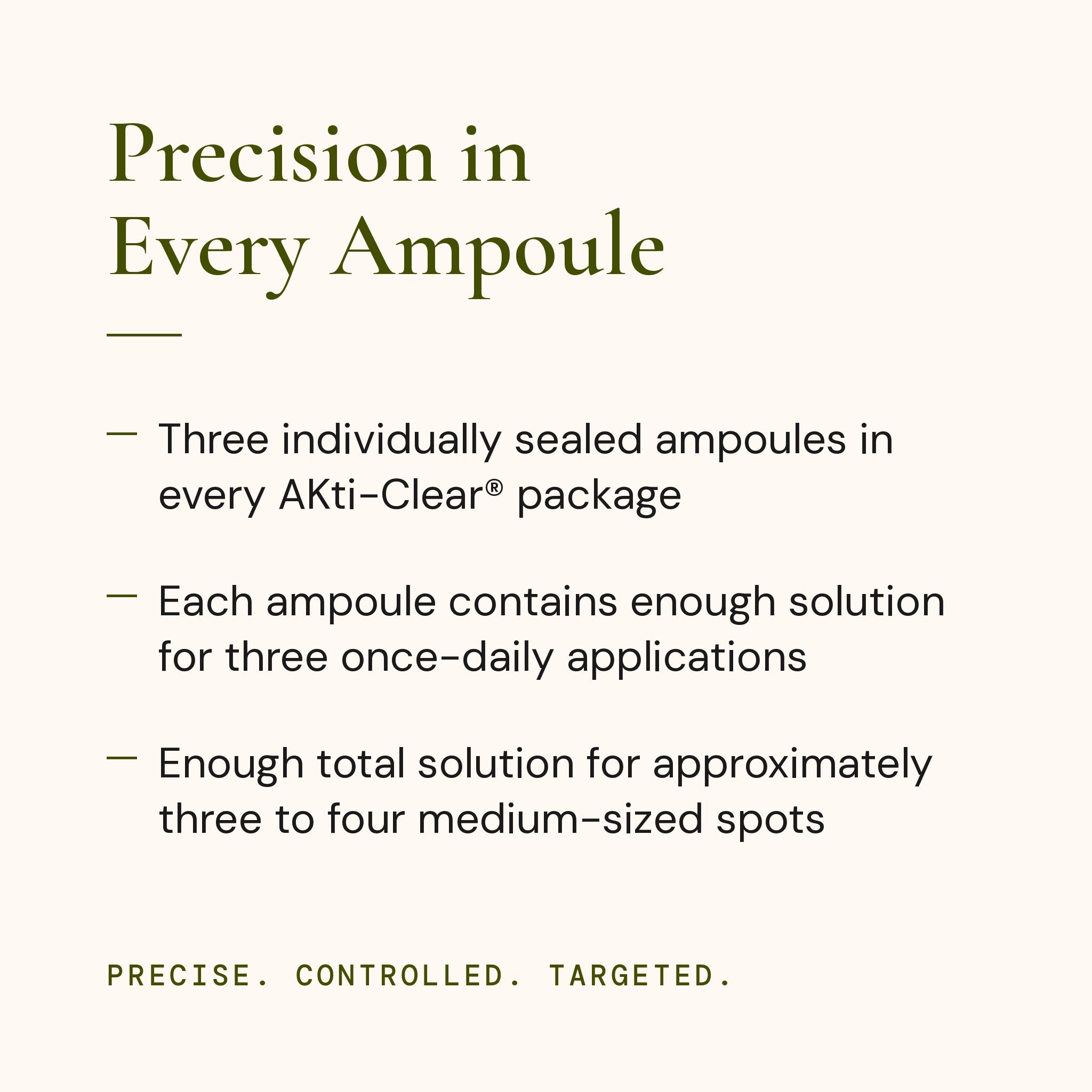 Precision in Every Ampoule

— Three individually sealed ampoules in every AKti-Clear® package

— Each ampoule contains enough solution for three once-daily applications

— Enough total solution for approximately three to four medium-sized spots

PRECISE. CONTROLLED. TARGETED.